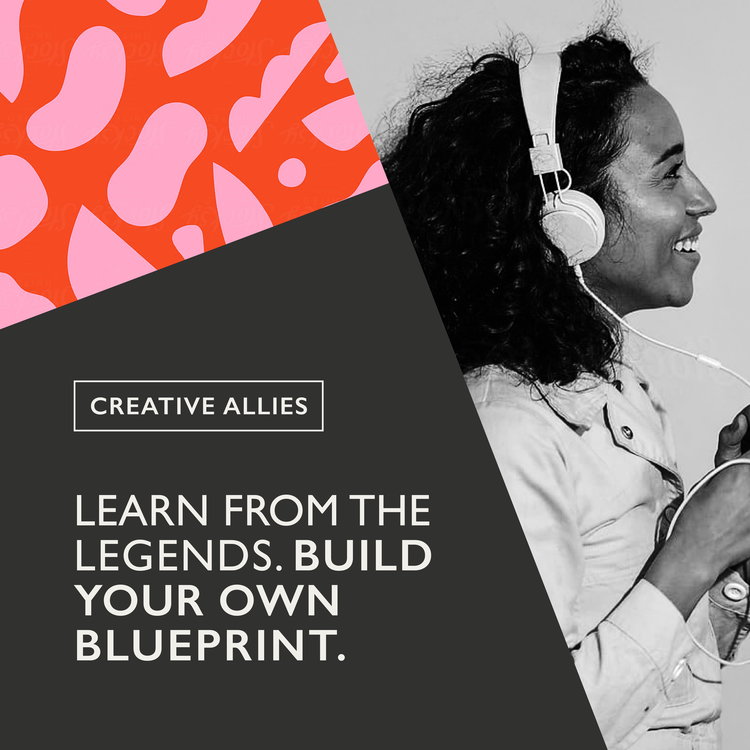 CREATIVE ALLIES

LEARN FROM THE LEGENDS. BUILD YOUR OWN BLUEPRINT.